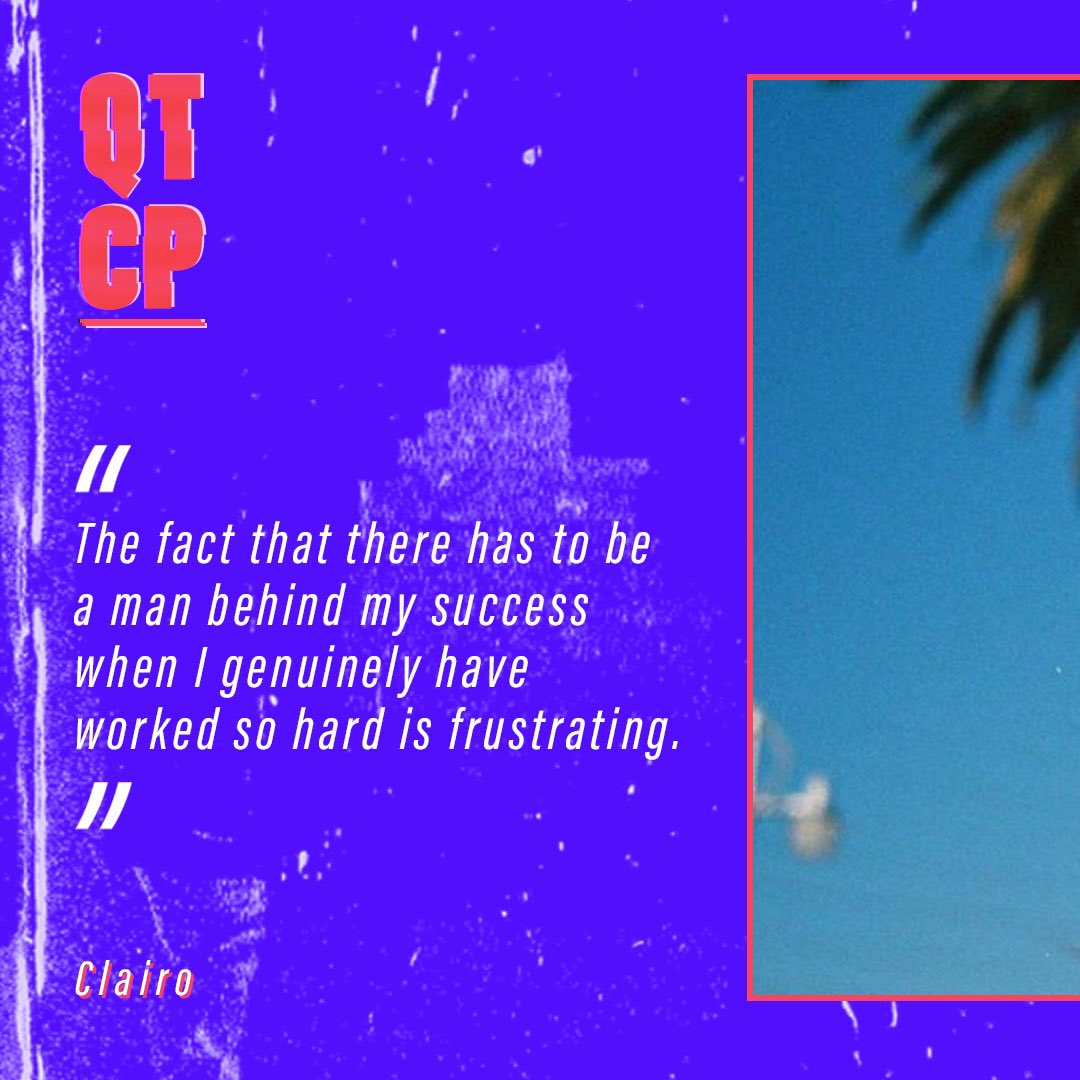 QT
CP

"
The fact that there has to be a man behind my success when I genuinely have worked so hard is frustrating.
"

Clairo